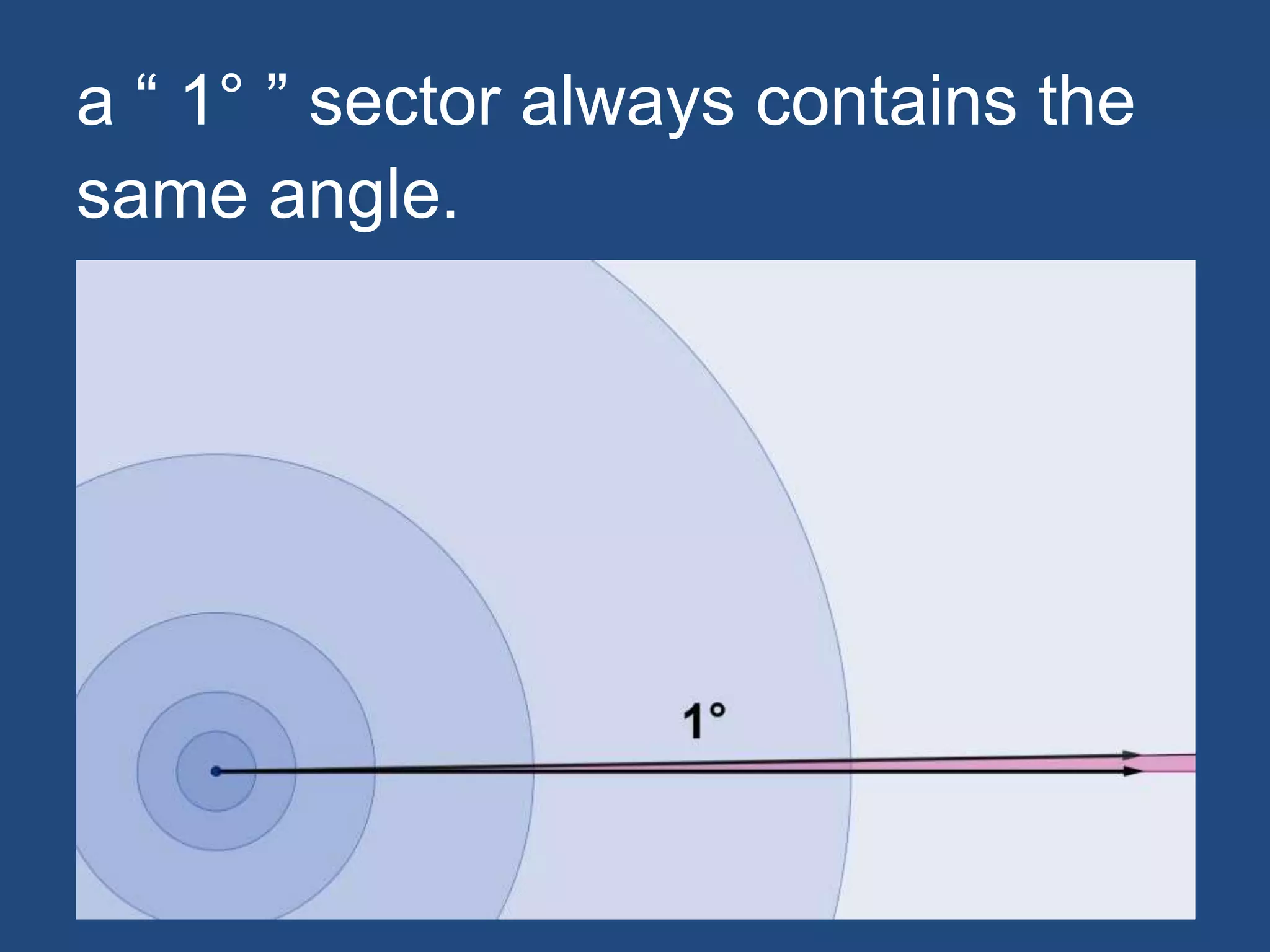 a “ 1° ” sector always contains the same angle.

1°